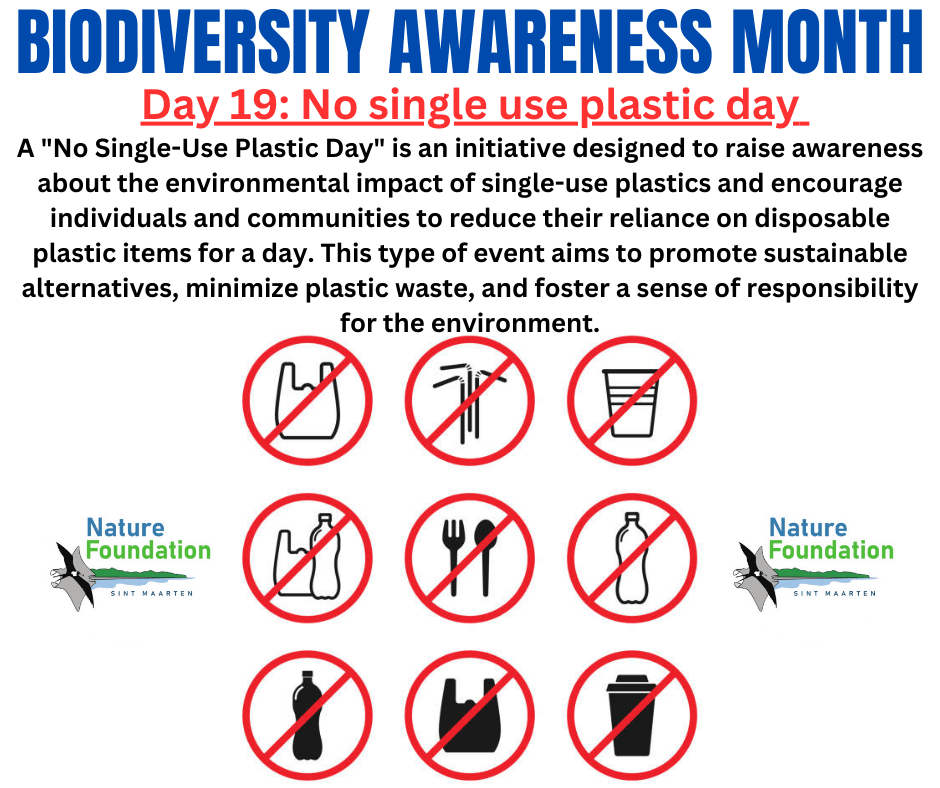 BIODIVERSITY AWARENESS MONTH

Day 19: No single use plastic day

A "No Single-Use Plastic Day" is an initiative designed to raise awareness about the environmental impact of single-use plastics and encourage individuals and communities to reduce their reliance on disposable plastic items for a day. This type of event aims to promote sustainable alternatives, minimize plastic waste, and foster a sense of responsibility for the environment.

Nature Foundation
SINT MAARTEN

Nature Foundation
SINT MAARTEN